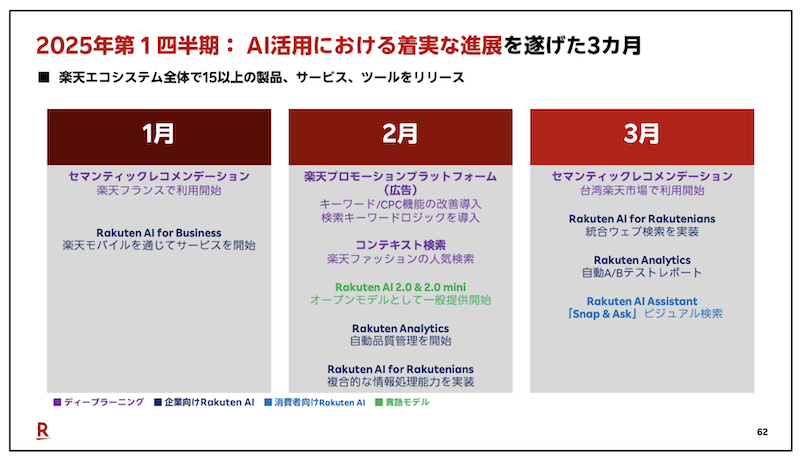 2025年第１四半期： AI活用における着実な進展を遂げた3カ月

■ 楽天エコシステム全体で15以上の製品、サービス、ツールをリリース

1月

セマンティックレコメンデーション
楽天フランスで利用開始

Rakuten AI for Business
楽天モバイルを通じてサービスを開始

2月

楽天プロモーションプラットフォーム（広告）
キーワード/CPC機能の改善導入
検索キーワードロジックを導入

コンテキスト検索
楽天ファッションの人気検索

Rakuten AI 2.0 & 2.0 mini
オープンモデルとして一般提供開始

Rakuten Analytics
自動品質管理を開始

Rakuten AI for Rakutenians
複合的な情報処理能力を実装

3月

セマンティックレコメンデーション
台湾楽天市場で利用開始

Rakuten AI for Rakutenians
統合ウェブ検索を実装

Rakuten Analytics
自動A/Bテストレポート

Rakuten AI Assistant
「Snap & Ask」ビジュアル検索

■ ディープラーニング ■ 企業向けRakuten AI ■ 消費者向けRakuten AI ■ 言語モデル

R

62